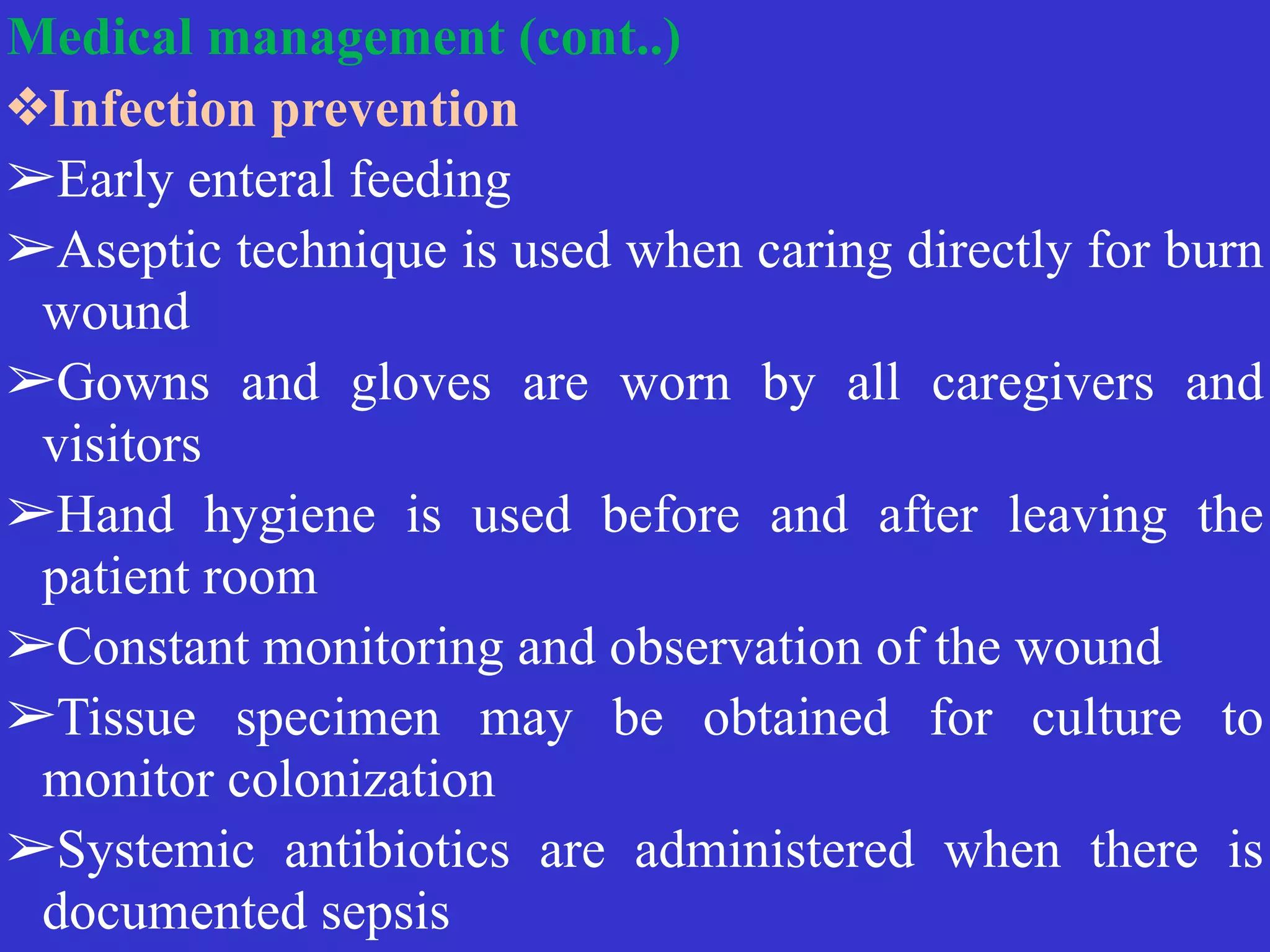 Medical management (cont..)

❖Infection prevention

➢Early enteral feeding

➢Aseptic technique is used when caring directly for burn wound

➢Gowns and gloves are worn by all caregivers and visitors

➢Hand hygiene is used before and after leaving the patient room

➢Constant monitoring and observation of the wound

➢Tissue specimen may be obtained for culture to monitor colonization

➢Systemic antibiotics are administered when there is documented sepsis